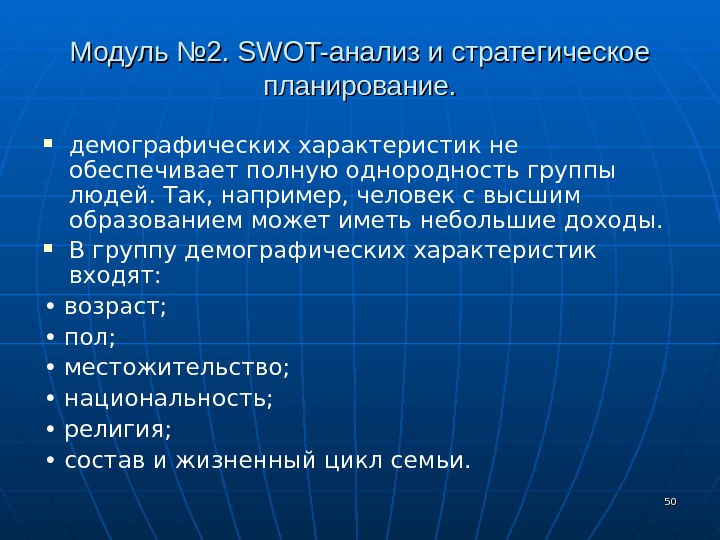 Модуль №2. SWOT-анализ и стратегическое планирование.

▪ демографических характеристик не обеспечивает полную однородность группы людей. Так, например, человек с высшим образованием может иметь небольшие доходы.
▪ В группу демографических характеристик входят:
• возраст;
• пол;
• местожительство;
• национальность;
• религия;
• состав и жизненный цикл семьи.

50